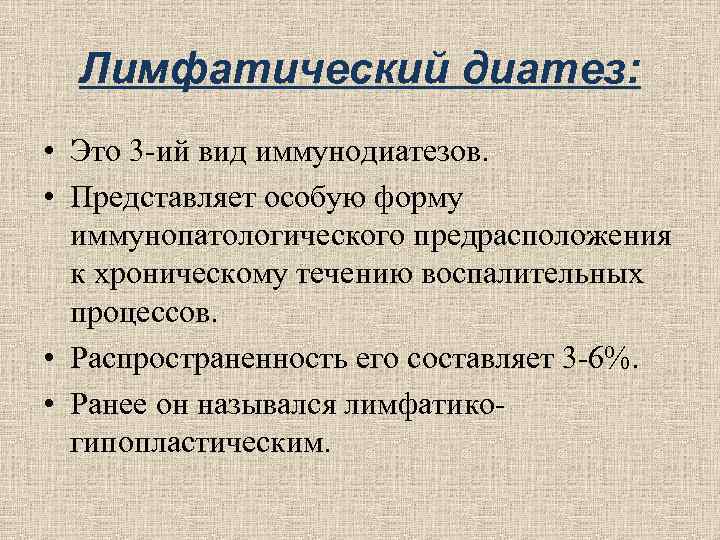 Лимфатический диатез:

• Это 3-ий вид иммунодиатезов.
• Представляет особую форму иммунопатологического предрасположения к хроническому течению воспалительных процессов.
• Распространенность его составляет 3-6%.
• Ранее он назывался лимфатико-гипопластическим.